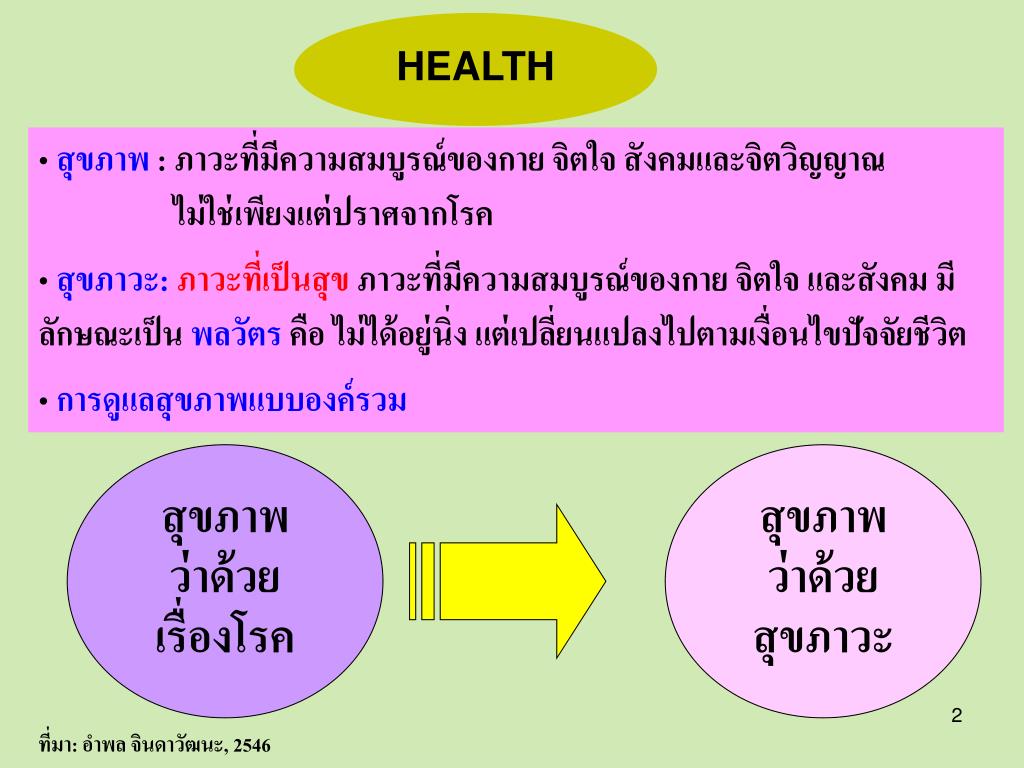 HEALTH

• สุขภาพ : ภาวะที่มีความสมบูรณ์ของกาย จิตใจ สังคมและจิตวิญญาณ ไม่ใช่เพียงแต่ปราศจากโรค

• สุขภาวะ: ภาวะที่เป็นสุข ภาวะที่มีความสมบูรณ์ของกาย จิตใจ และสังคม มีลักษณะเป็น พลวัตร คือ ไม่ได้อยู่นิ่ง แต่เปลี่ยนแปลงไปตามเงื่อนไขปัจจัยชีวิต

• การดูแลสุขภาพแบบองค์รวม

สุขภาพ ว่าด้วย เรื่องโรค

สุขภาพ ว่าด้วย สุขภาวะ

2

ที่มา: อำพล จินดาวัฒนะ, 2546